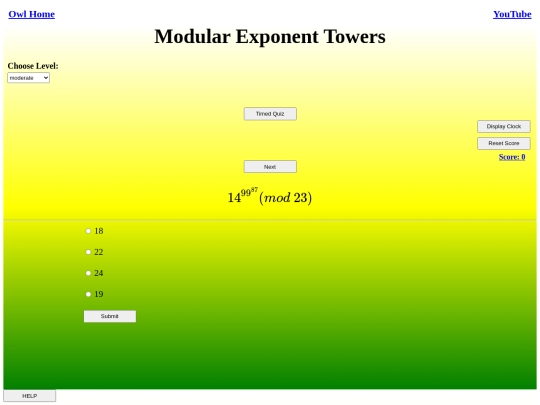 Owl Home

YouTube

Modular Exponent Towers

Choose Level:
moderate

Timed Quiz

Display Clock

Reset Score

Score: 0

Next

$14^{99^{87}} (mod\ 23)$

18

22

24

19

Submit

HELP